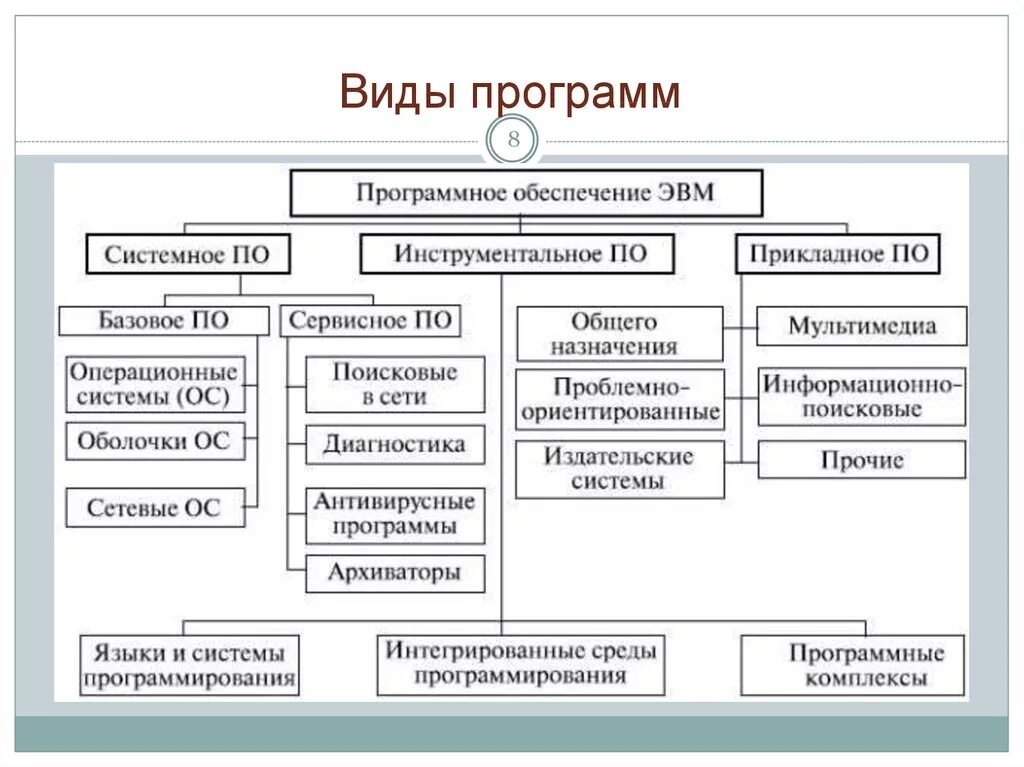 Виды программ

8

Программное обеспечение ЭВМ

Системное ПО

Инструментальное ПО

Прикладное ПО

Базовое ПО

Сервисное ПО

Операционные системы (ОС)

Оболочки ОС

Сетевые ОС

Поисковые в сети

Диагностика

Антивирусные программы

Архиваторы

Общего назначения

Проблемно-ориентированные

Издательские системы

Мультимедиа

Информационно-поисковые

Прочие

Языки и системы программирования

Интегрированные среды программирования

Программные комплексы